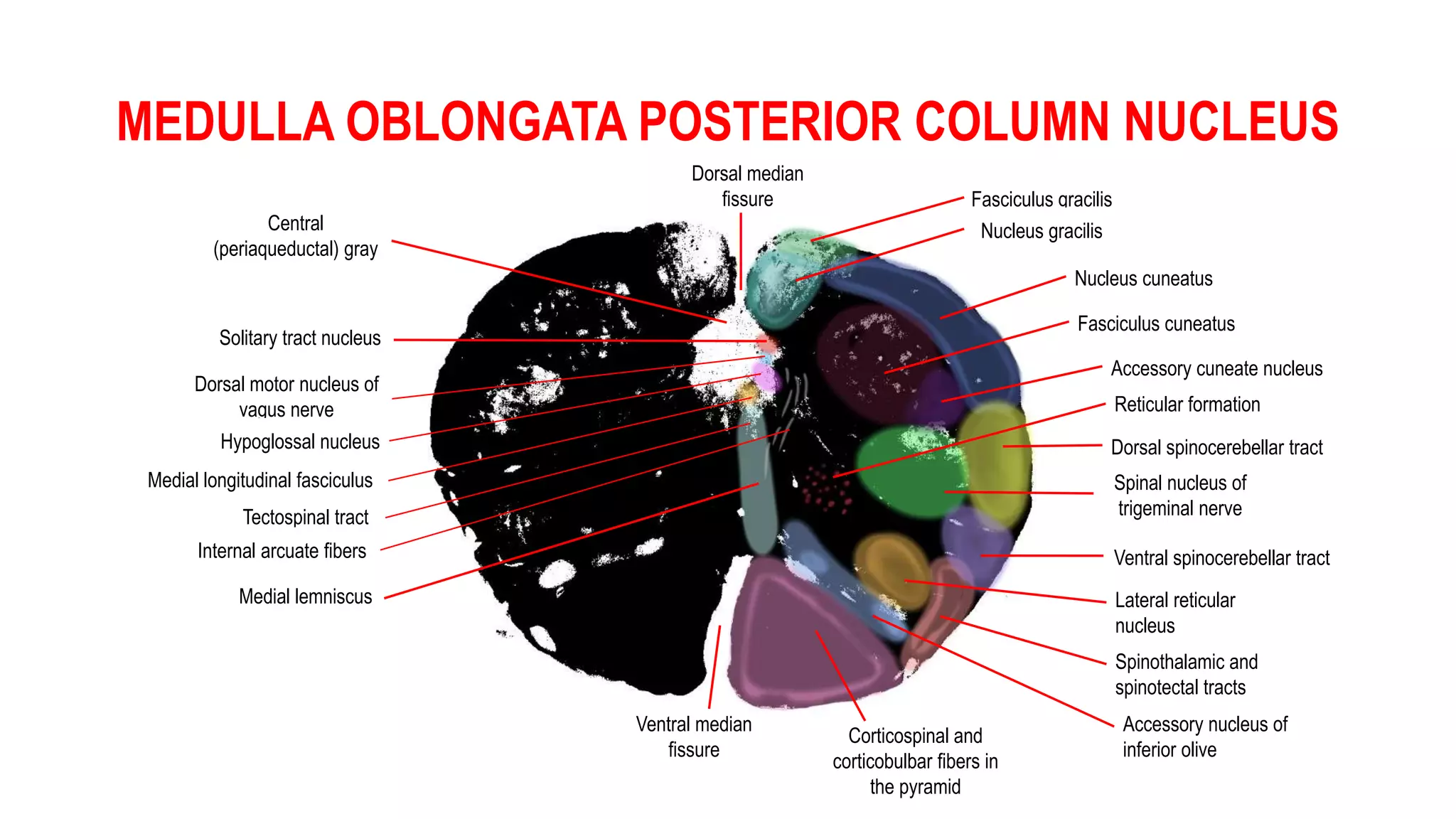 MEDULLA OBLONGATA POSTERIOR COLUMN NUCLEUS

Dorsal median fissure

Central (periaqueductal) gray

Solitary tract nucleus

Dorsal motor nucleus of vagus nerve

Hypoglossal nucleus

Medial longitudinal fasciculus

Tectospinal tract

Internal arcuate fibers

Medial lemniscus

Fasciculus gracilis

Nucleus gracilis

Nucleus cuneatus

Fasciculus cuneatus

Accessory cuneate nucleus

Reticular formation

Dorsal spinocerebellar tract

Spinal nucleus of trigeminal nerve

Ventral spinocerebellar tract

Lateral reticular nucleus

Spinothalamic and spinotectal tracts

Accessory nucleus of inferior olive

Ventral median fissure

Corticospinal and corticobulbar fibers in the pyramid